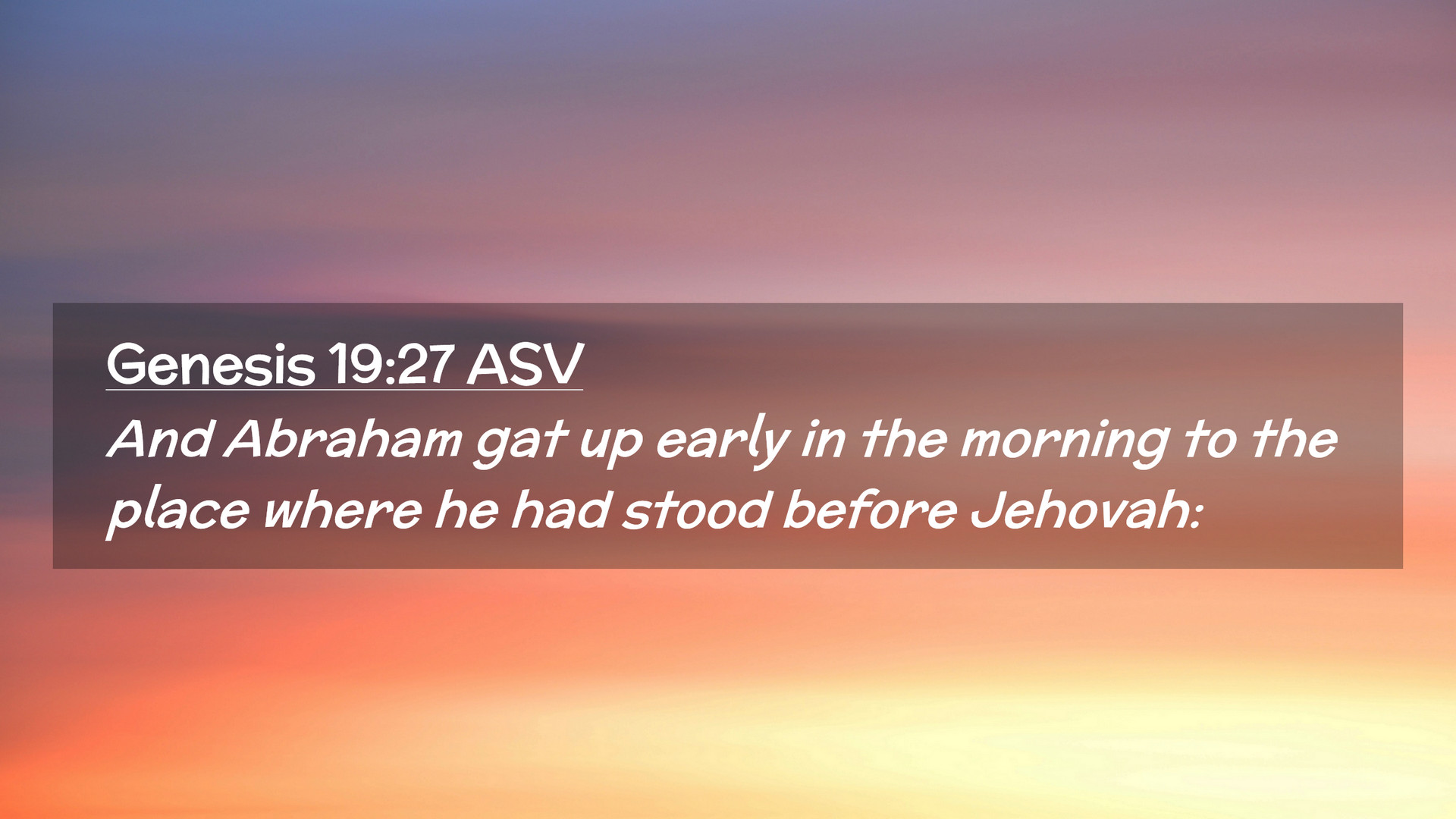 Genesis 19:27 ASV

And Abraham gat up early in the morning to the place where he had stood before Jehovah: